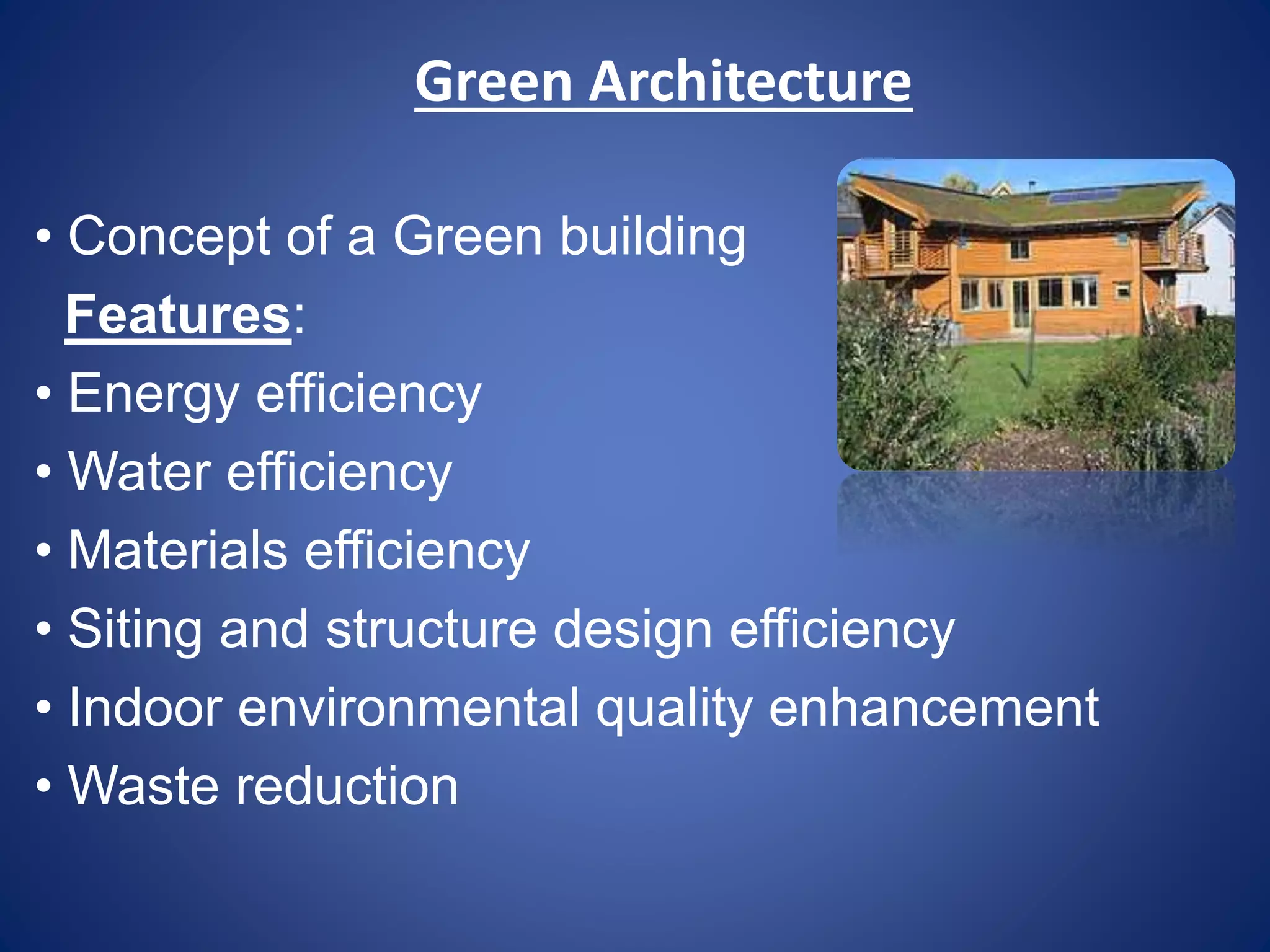 Green Architecture

• Concept of a Green building

Features:

• Energy efficiency
• Water efficiency
• Materials efficiency
• Siting and structure design efficiency
• Indoor environmental quality enhancement
• Waste reduction